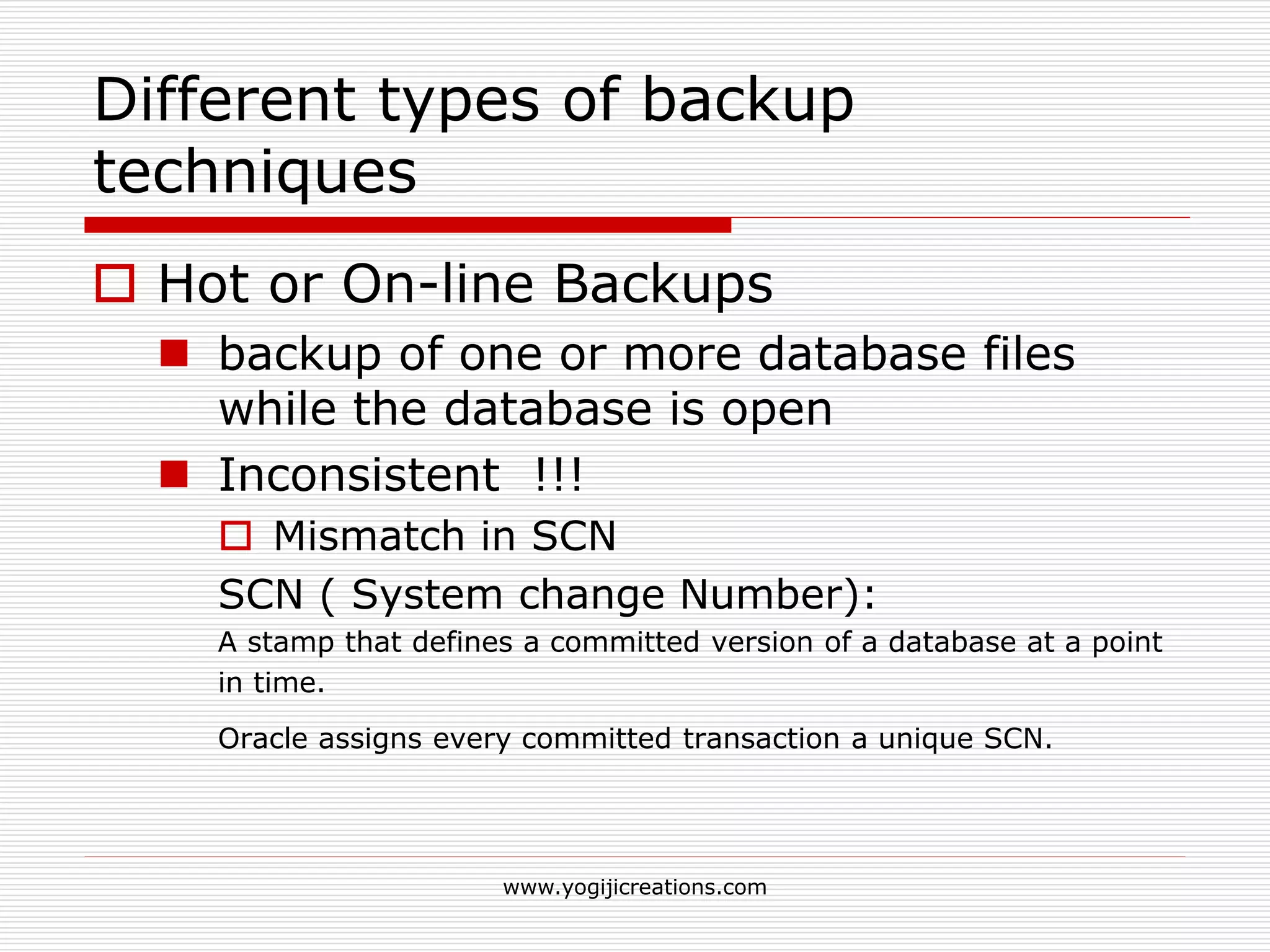 Different types of backup techniques

Hot or On-line Backups

backup of one or more database files while the database is open

Inconsistent !!!

Mismatch in SCN

SCN ( System change Number):

A stamp that defines a committed version of a database at a point in time.

Oracle assigns every committed transaction a unique SCN.

www.yogijicreations.com